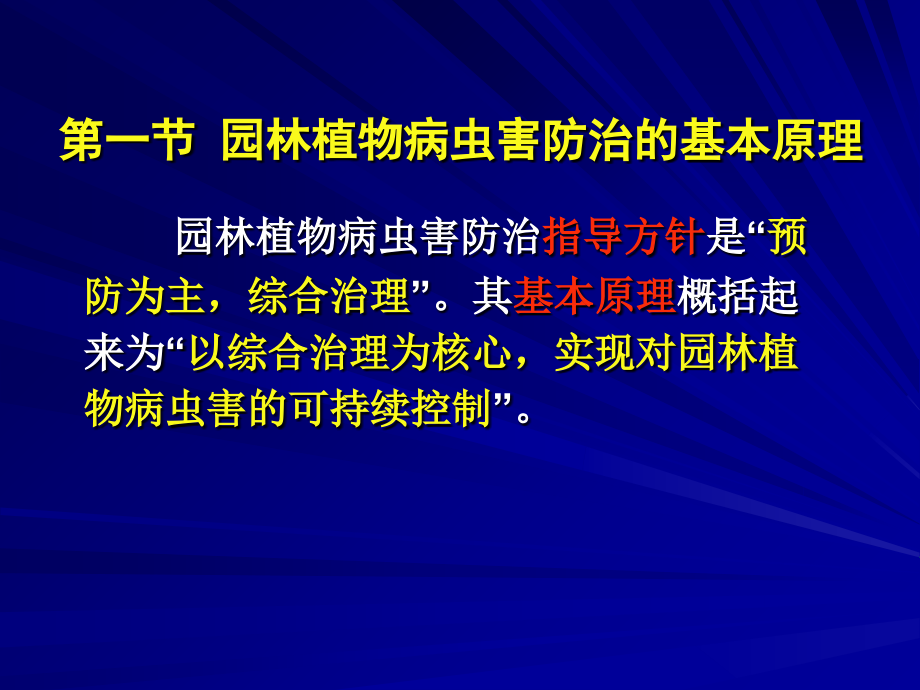 第一节 园林植物病虫害防治的基本原理

园林植物病虫害防治指导方针是“预防为主，综合治理”。其基本原理概括起来为“以综合治理为核心，实现对园林植物病虫害的可持续控制”。